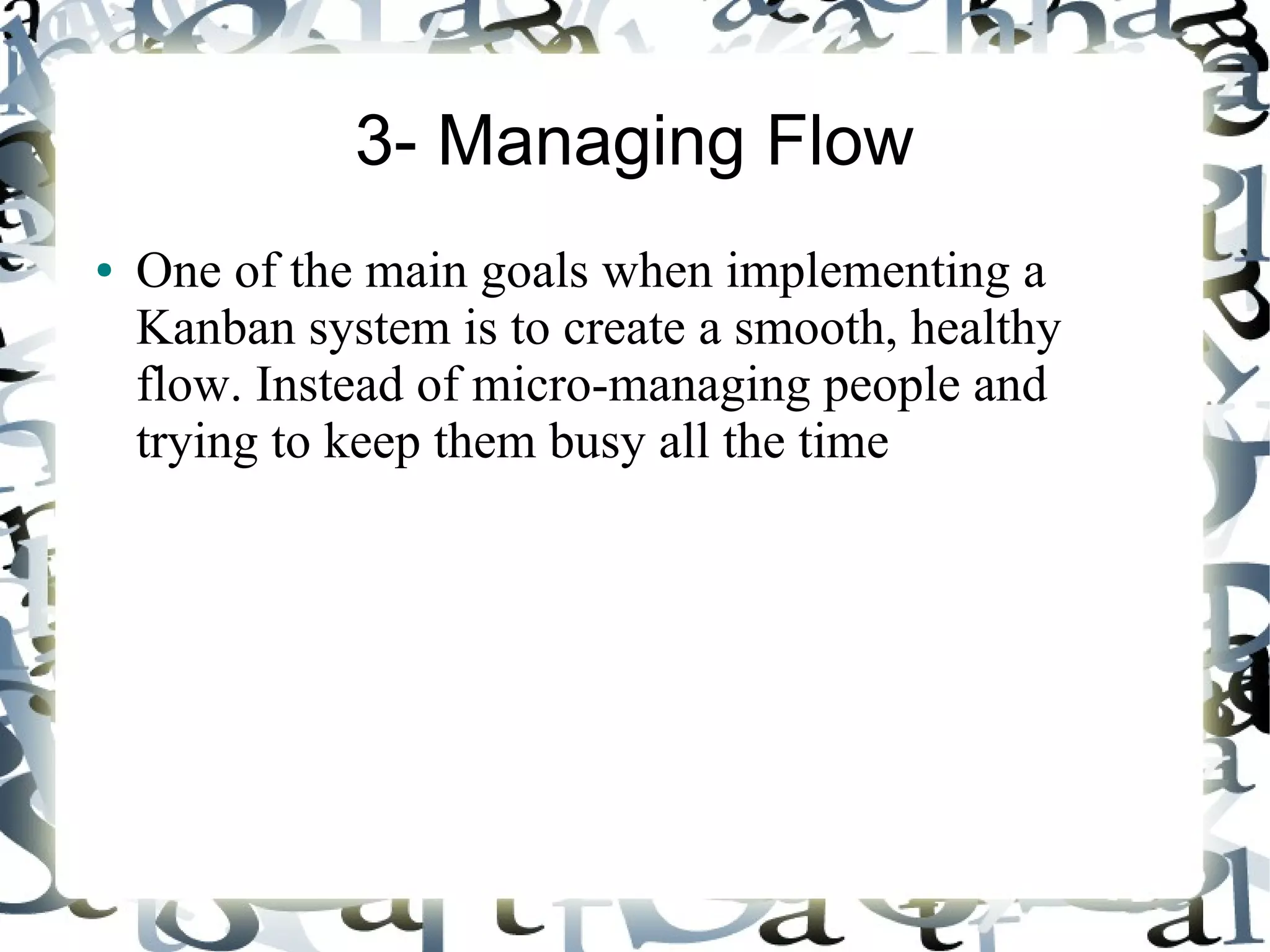 3- Managing Flow

• One of the main goals when implementing a Kanban system is to create a smooth, healthy flow. Instead of micro-managing people and trying to keep them busy all the time